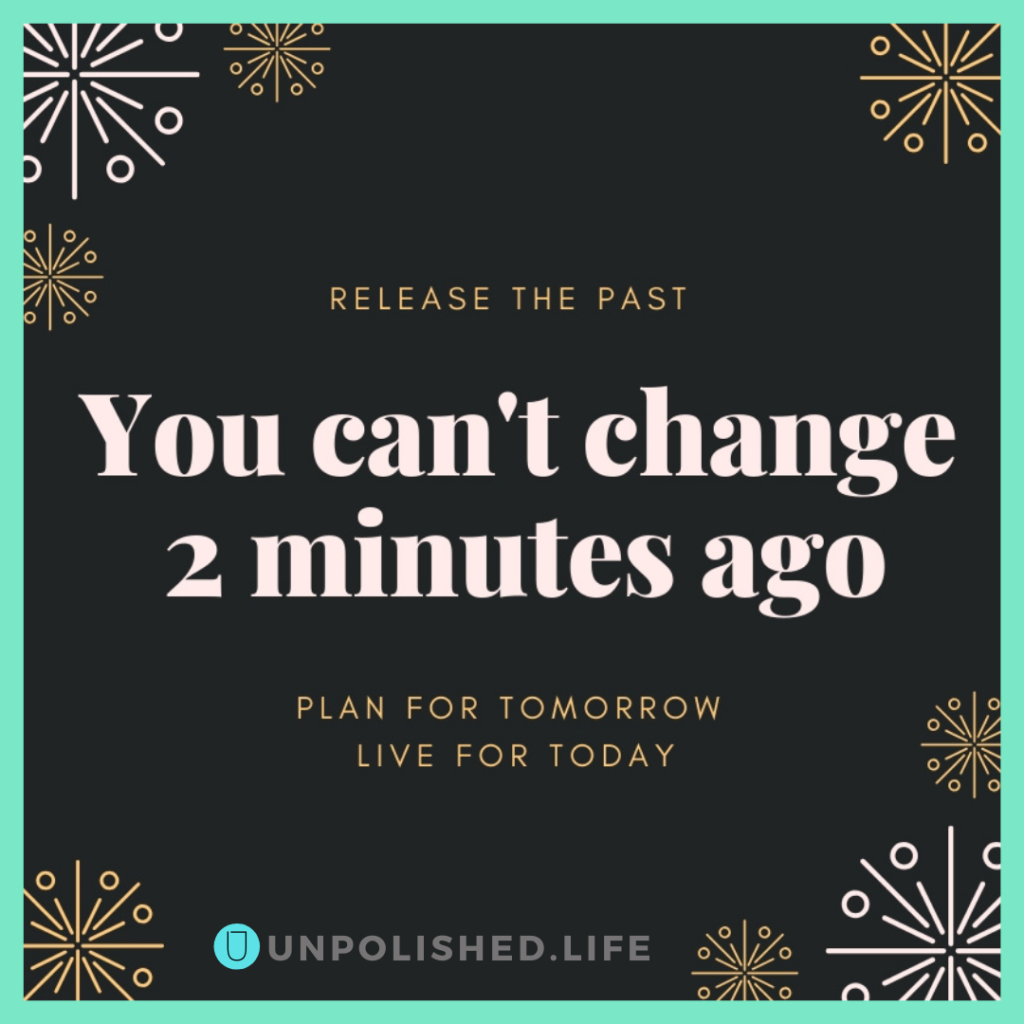 RELEASE THE PAST

You can't change 2 minutes ago

PLAN FOR TOMORROW
LIVE FOR TODAY

UNPOLISHED.LIFE